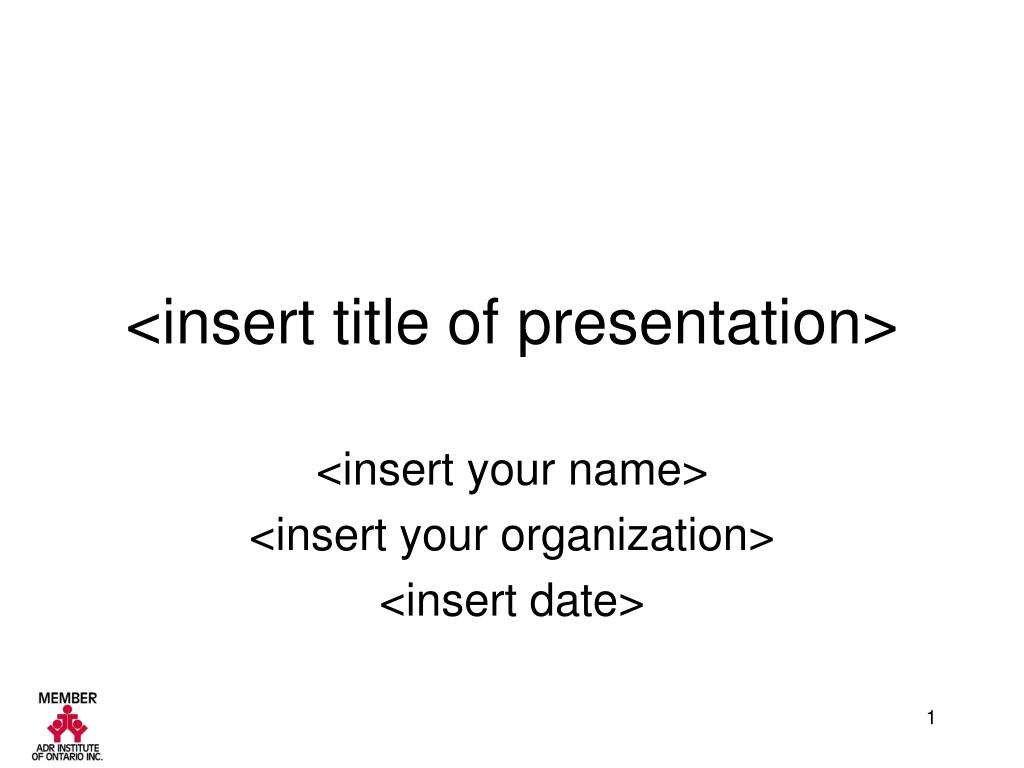 <insert title of presentation>

<insert your name>
<insert your organization>
<insert date>

MEMBER
ADR INSTITUTE OF ONTARIO INC.

1